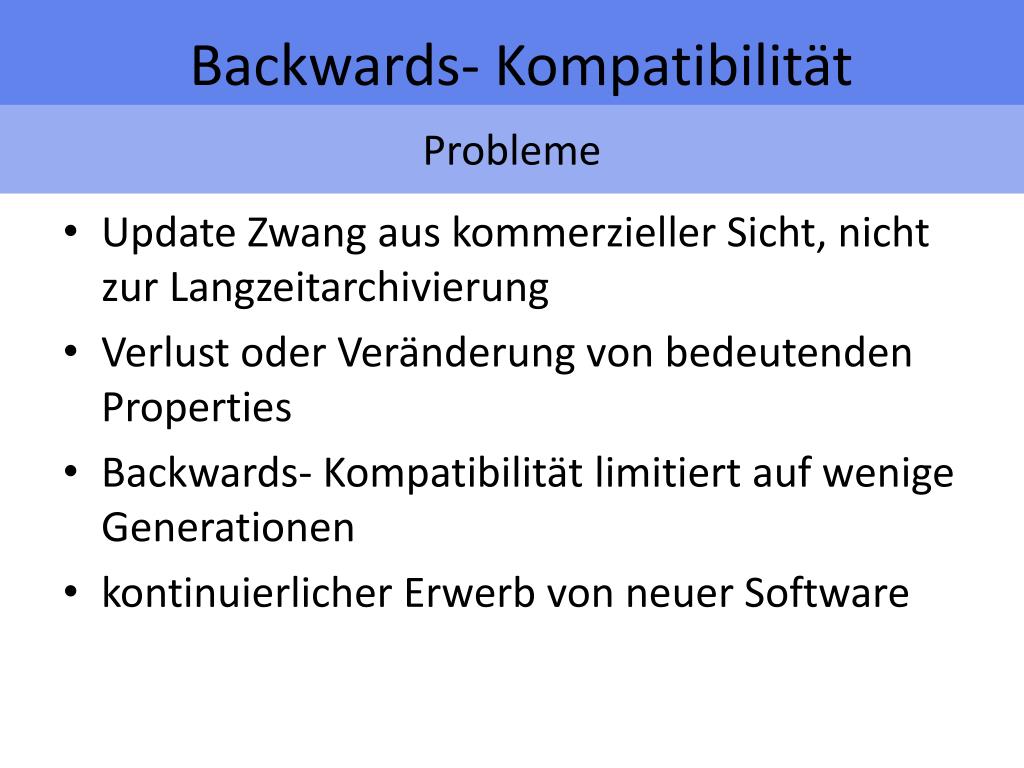 Backwards- Kompatibilität

Probleme

• Update Zwang aus kommerzieller Sicht, nicht zur Langzeitarchivierung
• Verlust oder Veränderung von bedeutenden Properties
• Backwards- Kompatibilität limitiert auf wenige Generationen
• kontinuierlicher Erwerb von neuer Software